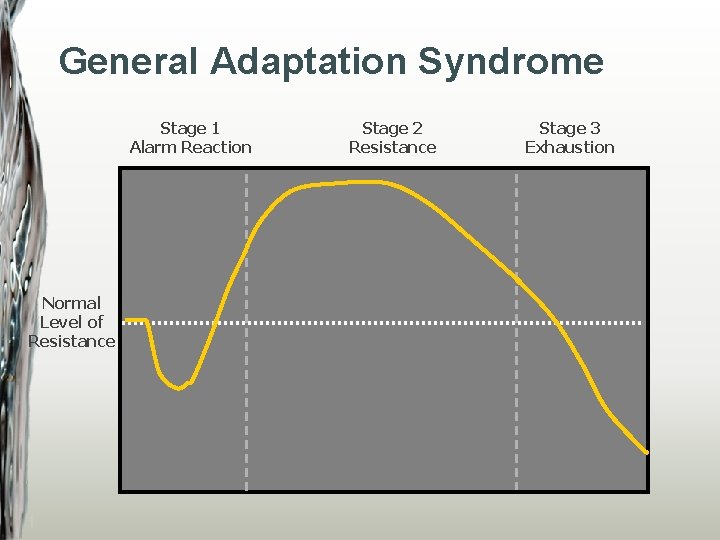 General Adaptation Syndrome

Stage 1
Alarm Reaction

Stage 2
Resistance

Stage 3
Exhaustion

Normal
Level of
Resistance